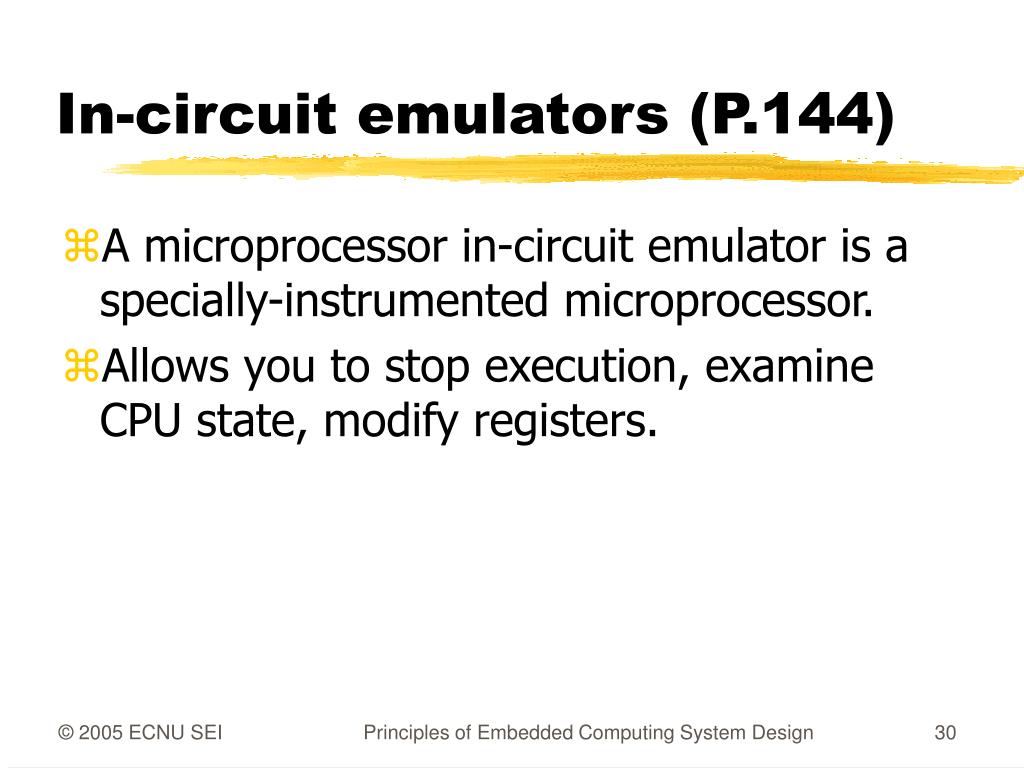 In-circuit emulators (P.144)

⌘A microprocessor in-circuit emulator is a specially-instrumented microprocessor.

⌘Allows you to stop execution, examine CPU state, modify registers.

© 2005 ECNU SEI

Principles of Embedded Computing System Design

30